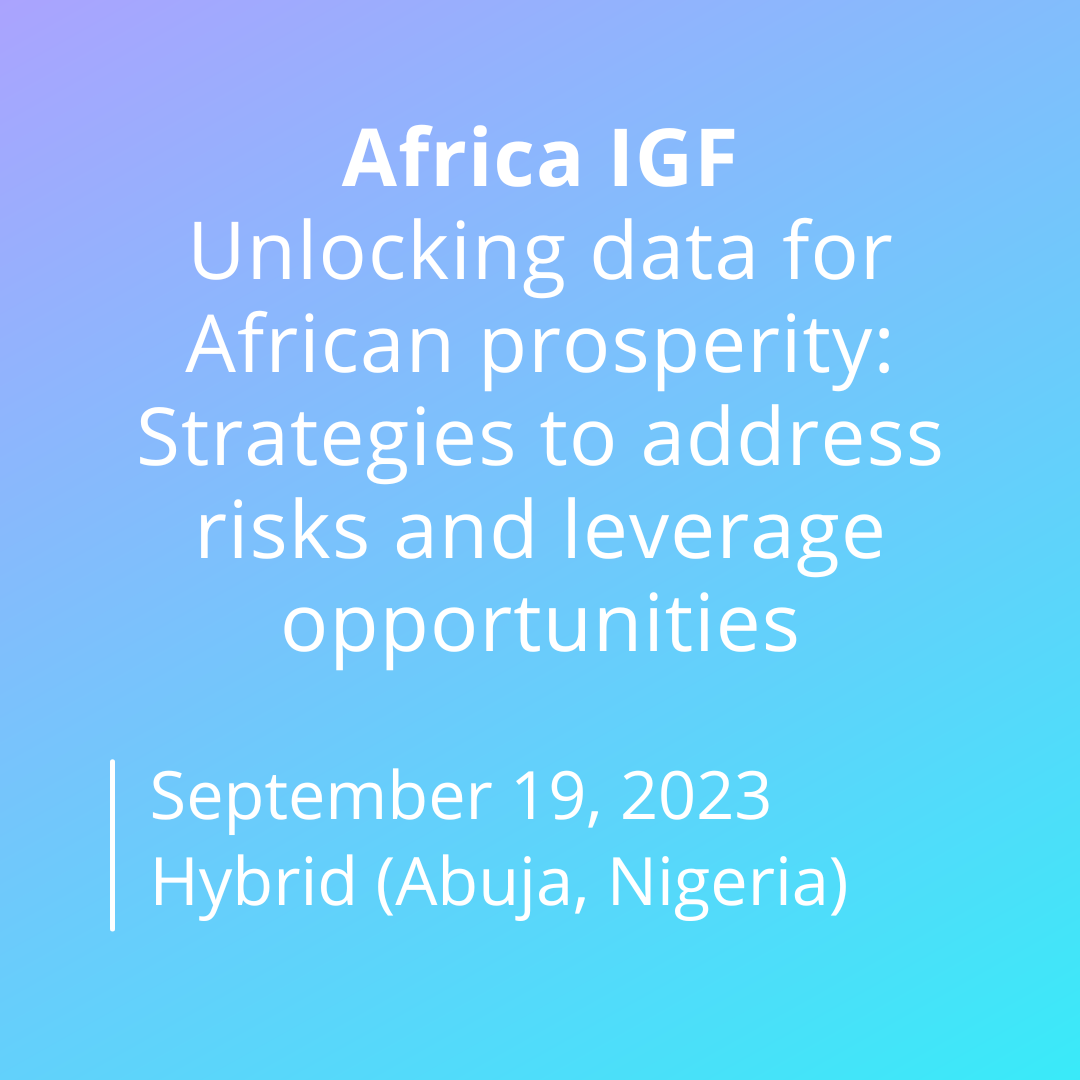 Africa IGF
Unlocking data for African prosperity: Strategies to address risks and leverage opportunities

September 19, 2023
Hybrid (Abuja, Nigeria)